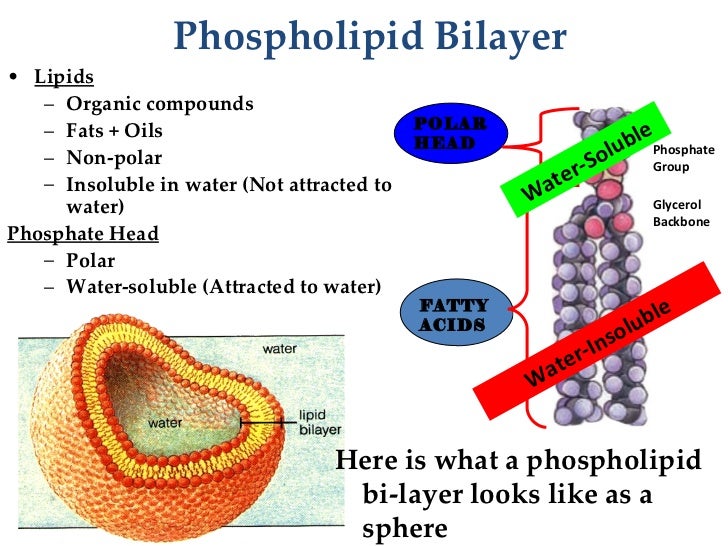 Phospholipid Bilayer

• Lipids
– Organic compounds
– Fats + Oils
– Non-polar
– Insoluble in water (Not attracted to water)

Phosphate Head
– Polar
– Water-soluble (Attracted to water)

POLAR HEAD

Water-Soluble

Phosphate Group

Glycerol Backbone

FATTY ACIDS

Water-Insoluble

water

water

lipid bilayer

Here is what a phospholipid bi-layer looks like as a sphere